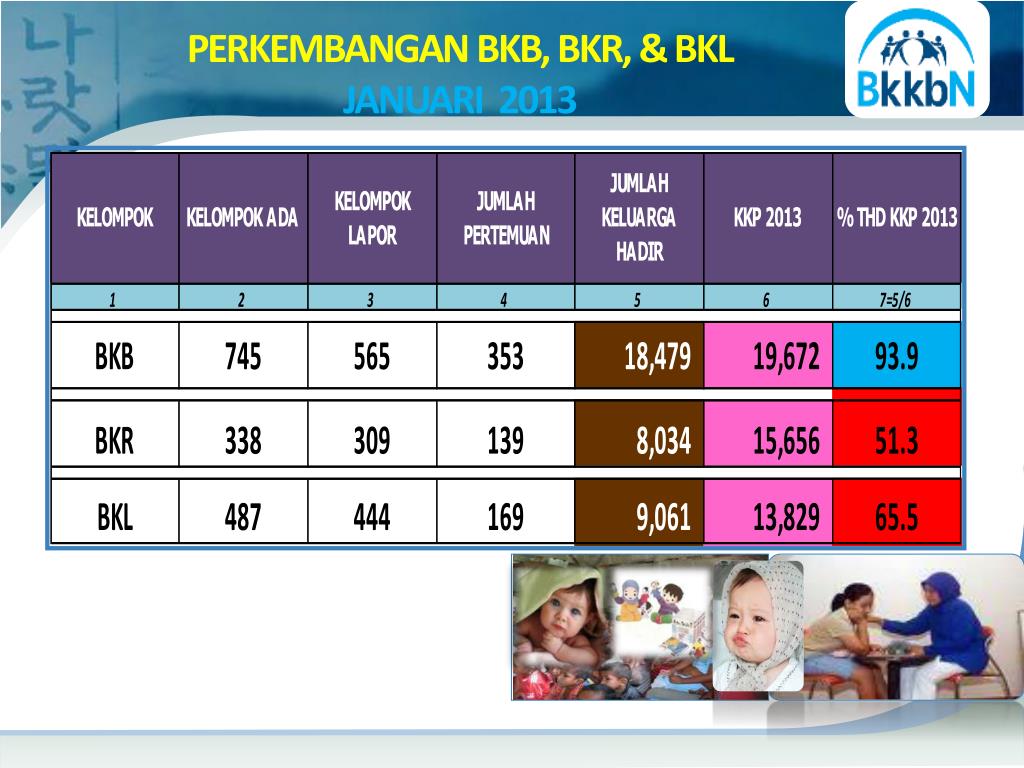 PERKEMBANGAN BKB, BKR, & BKL
JANUARI 2013

BkkbN

| KELOMPOK | KELOMPOK ADA | KELOMPOK LAPOR | JUMLAH PERTEMUAN | JUMLAH KELUARGA HADIR | KKP 2013 | % THD KKP 2013 |
|---|---|---|---|---|---|---|
| 1 | 2 | 3 | 4 | 5 | 6 | 7=5/6 |
| BKB | 745 | 565 | 353 | 18,479 | 19,672 | 93.9 |
| BKR | 338 | 309 | 139 | 8,034 | 15,656 | 51.3 |
| BKL | 487 | 444 | 169 | 9,061 | 13,829 | 65.5 |